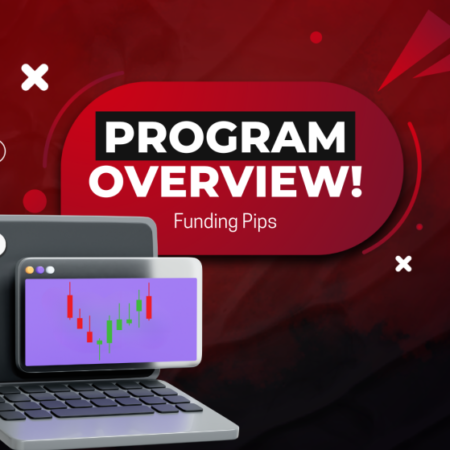 PROGRAM OVERVIEW!
Funding Pips